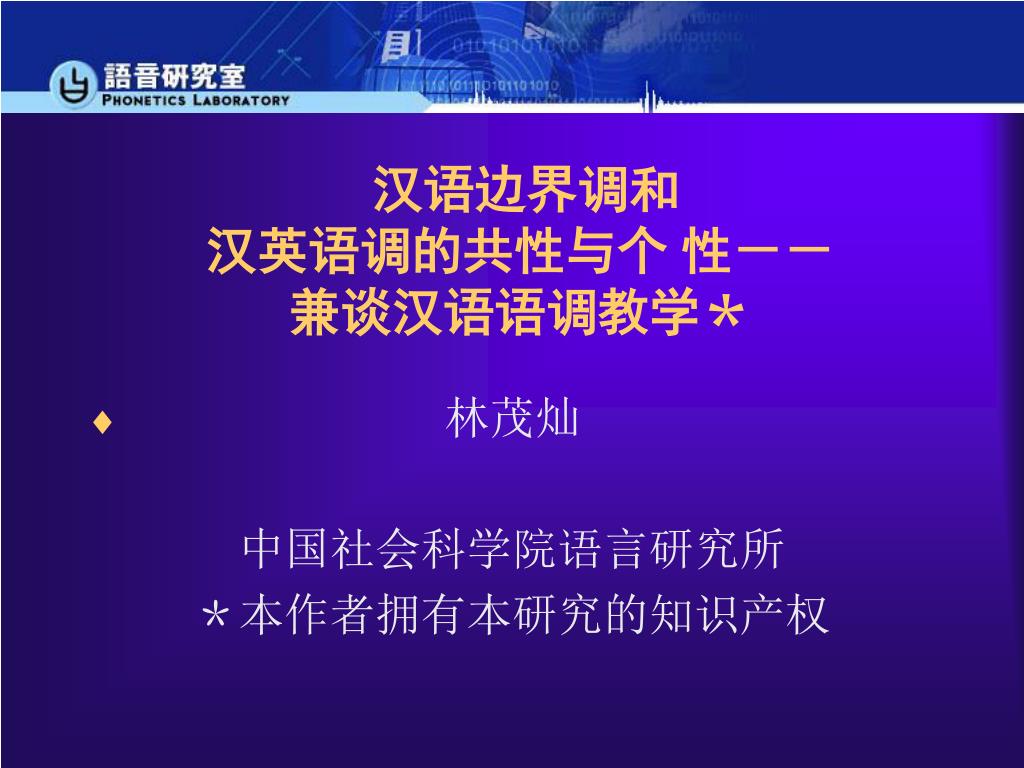 語音研究室
PHONETICS LABORATORY

汉语边界调和
汉英语调的共性与个 性——
兼谈汉语语调教学＊

♦ 林茂灿

中国社会科学院语言研究所
＊本作者拥有本研究的知识产权